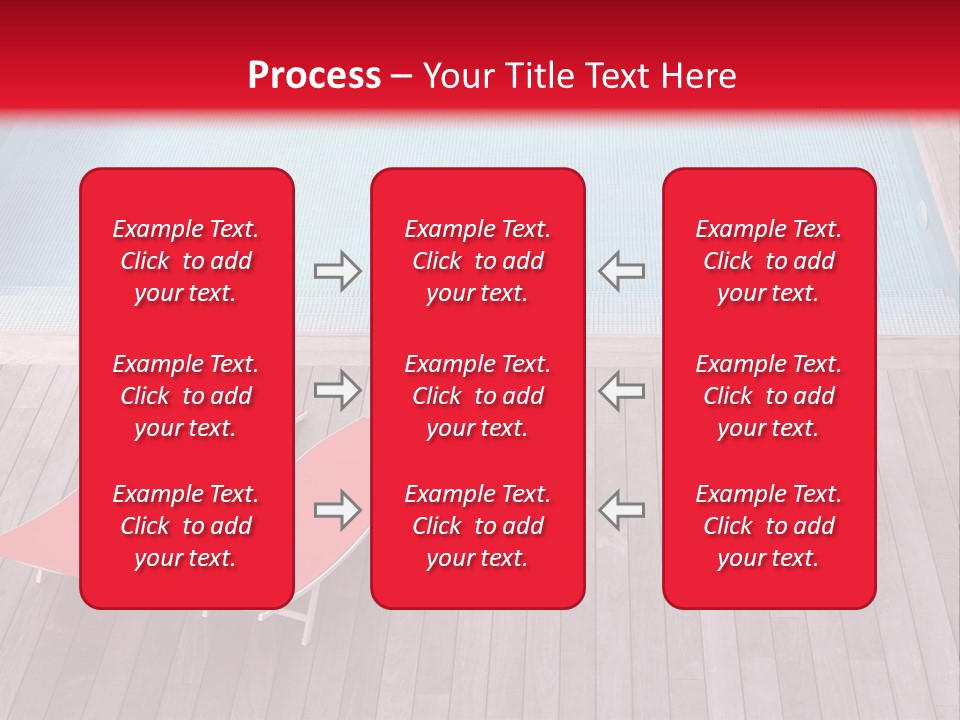 Process – Your Title Text Here

Example Text. Click to add your text.

Example Text. Click to add your text.

Example Text. Click to add your text.

Example Text. Click to add your text.

Example Text. Click to add your text.

Example Text. Click to add your text.

Example Text. Click to add your text.

Example Text. Click to add your text.

Example Text. Click to add your text.